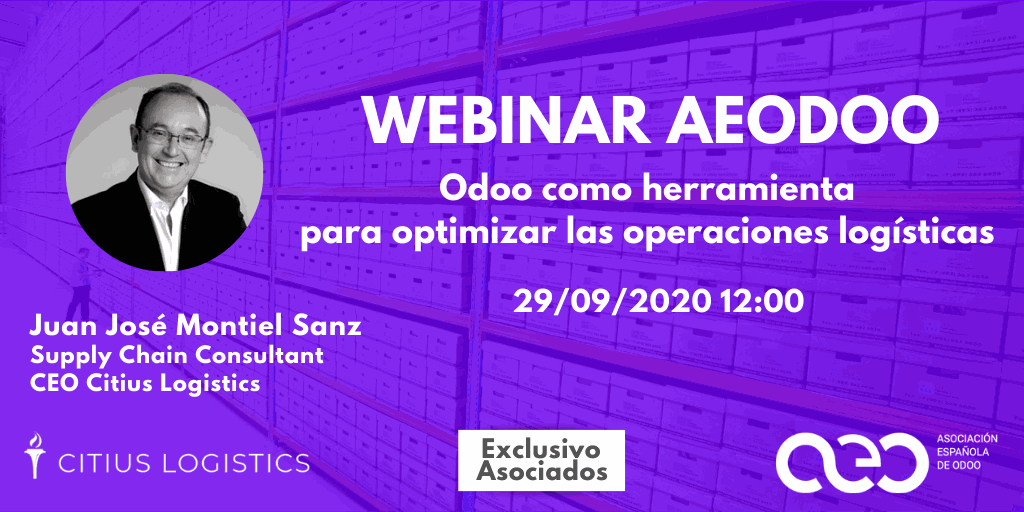 WEBINAR AEODOO

Odoo como herramienta para optimizar las operaciones logísticas

29/09/2020 12:00

Juan José Montiel Sanz
Supply Chain Consultant
CEO Citius Logistics

CITIUS LOGISTICS

Exclusivo Asociados

aeo ASOCIACIÓN ESPAÑOLA DE ODOO